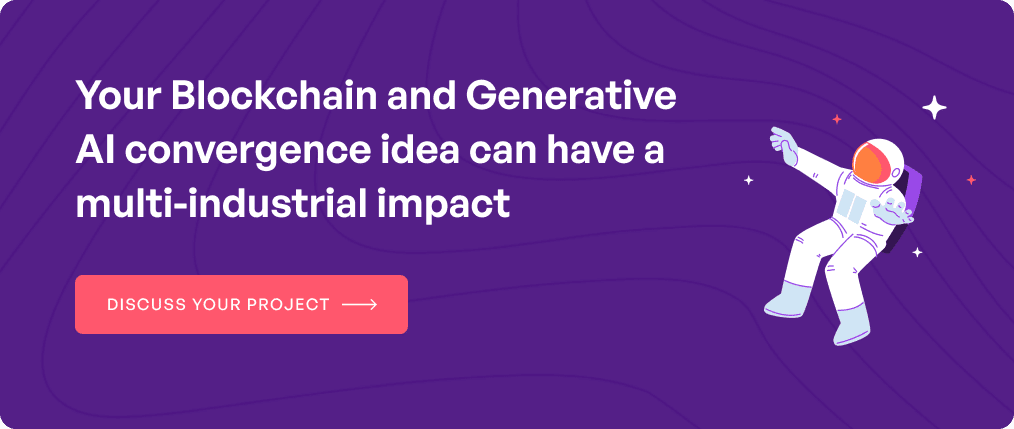 Your Blockchain and Generative AI convergence idea can have a multi-industrial impact

DISCUSS YOUR PROJECT